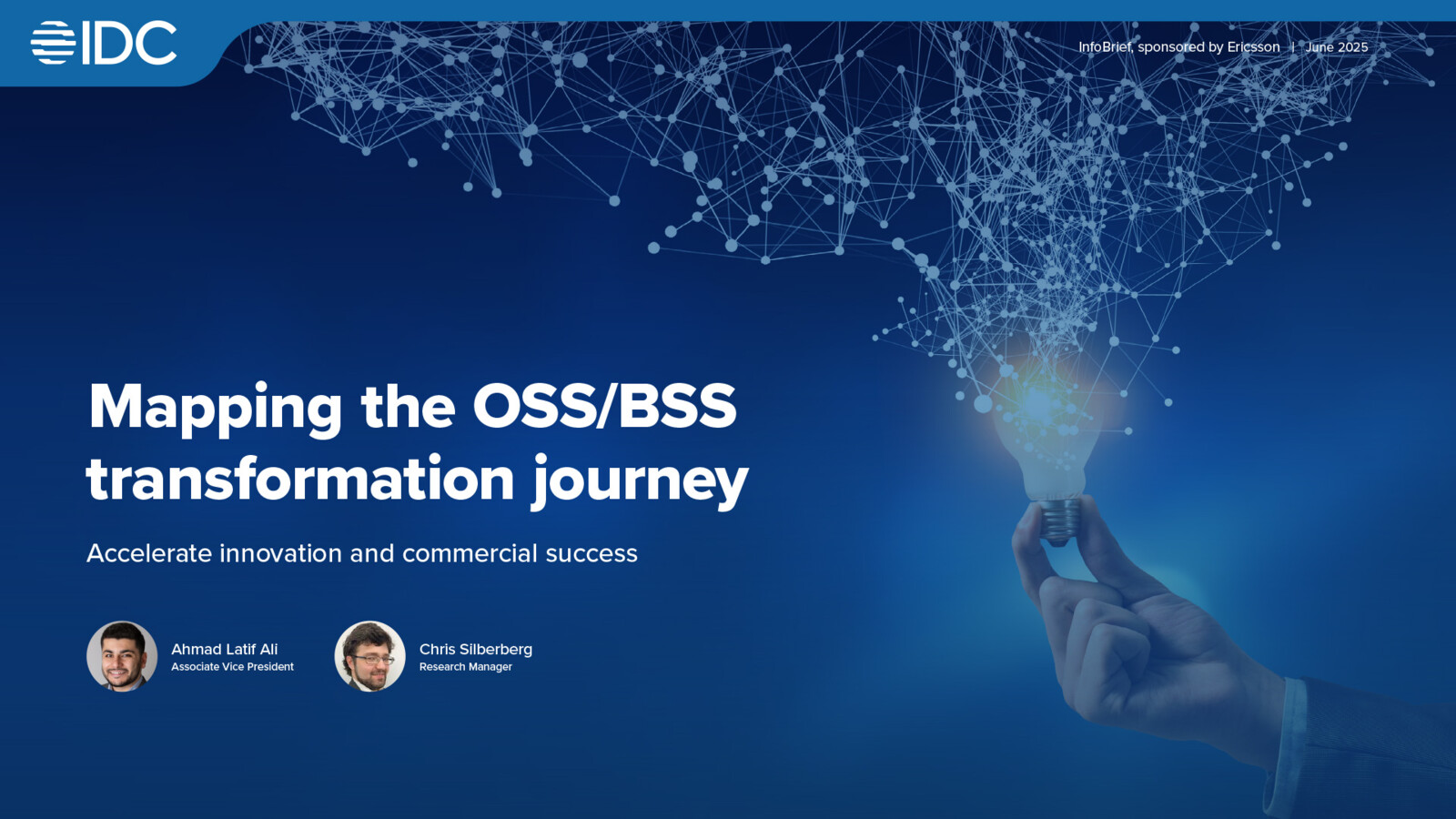 IDC

InfoBrief, sponsored by Ericsson | June 2025

Mapping the OSS/BSS transformation journey

Accelerate innovation and commercial success

Ahmad Latif Ali
Associate Vice President

Chris Silberberg
Research Manager